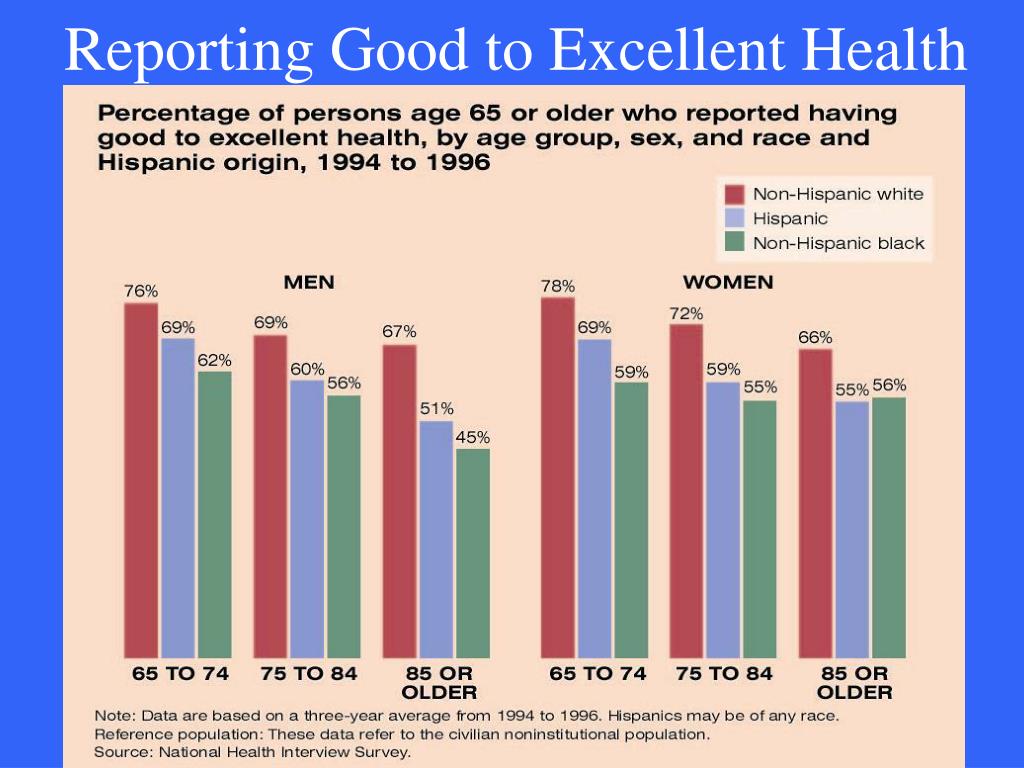 Reporting Good to Excellent Health

Percentage of persons age 65 or older who reported having good to excellent health, by age group, sex, and race and Hispanic origin, 1994 to 1996

Non-Hispanic white
Hispanic
Non-Hispanic black

MEN

76%
69%
62%
69%
60%
56%
67%
51%
45%

65 TO 74
75 TO 84
85 OR OLDER

WOMEN

78%
69%
59%
72%
59%
55%
66%
55%
56%

65 TO 74
75 TO 84
85 OR OLDER

Note: Data are based on a three-year average from 1994 to 1996. Hispanics may be of any race.
Reference population: These data refer to the civilian noninstitutional population.
Source: National Health Interview Survey.